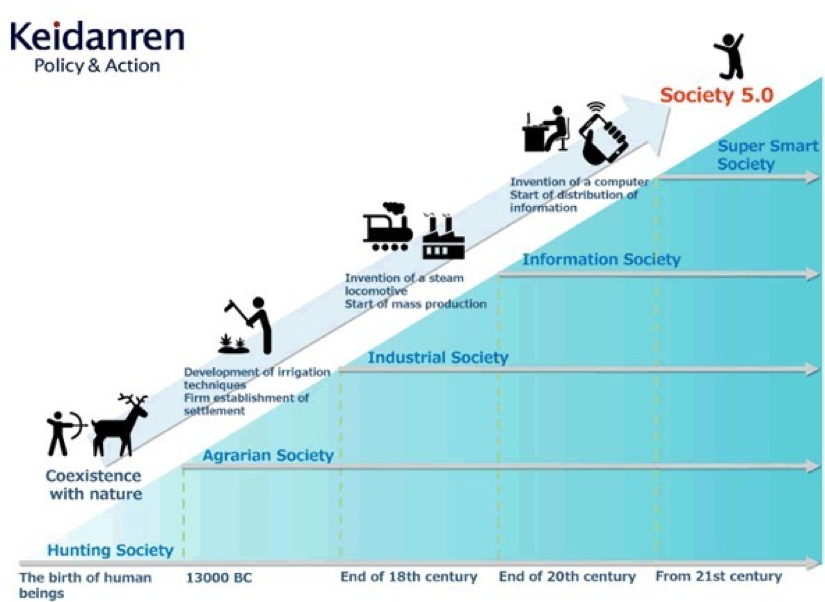 Keidanren
Policy & Action

Society 5.0

Super Smart Society

Invention of a computer
Start of distribution of information

Information Society

Invention of a steam locomotive
Start of mass production

Industrial Society

Development of irrigation techniques
Firm establishment of settlement

Agrarian Society

Coexistence with nature

Hunting Society

The birth of human beings

13000 BC

End of 18th century

End of 20th century

From 21st century